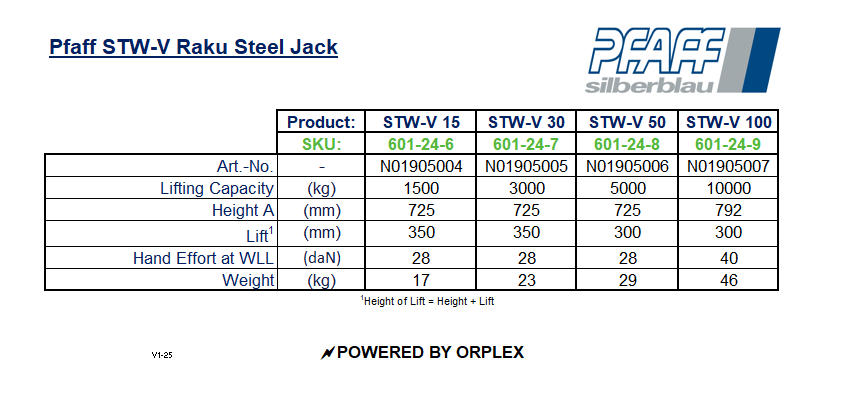 Pfaff STW-V Raku Steel Jack

PFAFF silberblau

| | Product: | STW-V 15 | STW-V 30 | STW-V 50 | STW-V 100 |
|---|---|---|---|---|---|
| | SKU: | 601-24-6 | 601-24-7 | 601-24-8 | 601-24-9 |
| Art.-No. | - | N01905004 | N01905005 | N01905006 | N01905007 |
| Lifting Capacity | (kg) | 1500 | 3000 | 5000 | 10000 |
| Height A | (mm) | 725 | 725 | 725 | 792 |
| Lift$^1$ | (mm) | 350 | 350 | 300 | 300 |
| Hand Effort at WLL | (daN) | 28 | 28 | 28 | 40 |
| Weight | (kg) | 17 | 23 | 29 | 46 |

$^1$Height of Lift = Height + Lift

V1-25

POWERED BY ORPLEX